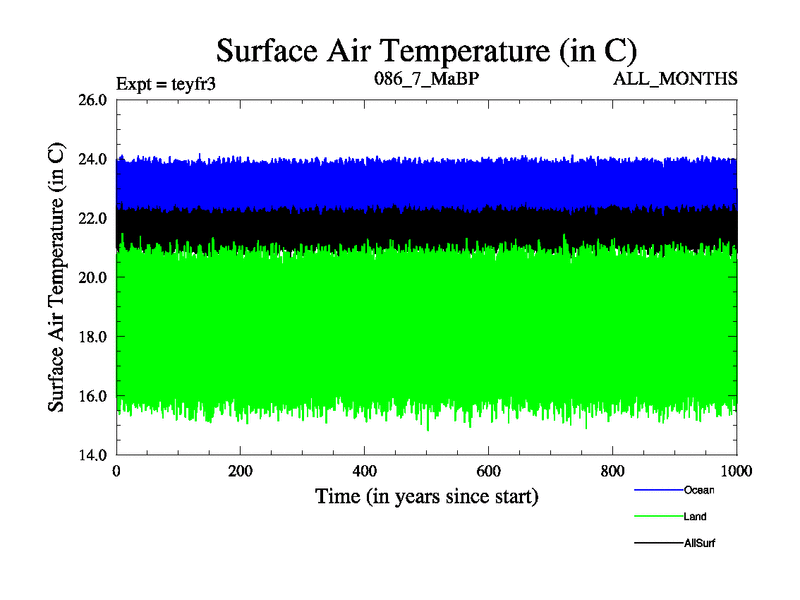 Surface Air Temperature (in C)

Expt = teyfr3
086_7_MaBP
ALL_MONTHS

Surface Air Temperature (in C)

26.0
24.0
22.0
20.0
18.0
16.0
14.0

0
200
400
600
800
1000

Time (in years since start)

Ocean
Land
AllSurf